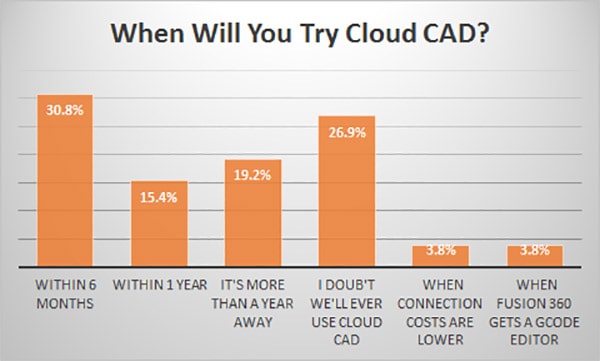 When Will You Try Cloud CAD?

30.8%

15.4%

19.2%

26.9%

3.8%

3.8%

WITHIN 6 MONTHS

WITHIN 1 YEAR

IT'S MORE THAN A YEAR AWAY

I DOUB'T WE'LL EVER USE CLOUD CAD

WHEN CONNECTION COSTS ARE LOWER

WHEN FUSION 360 GETS A GCODE EDITOR